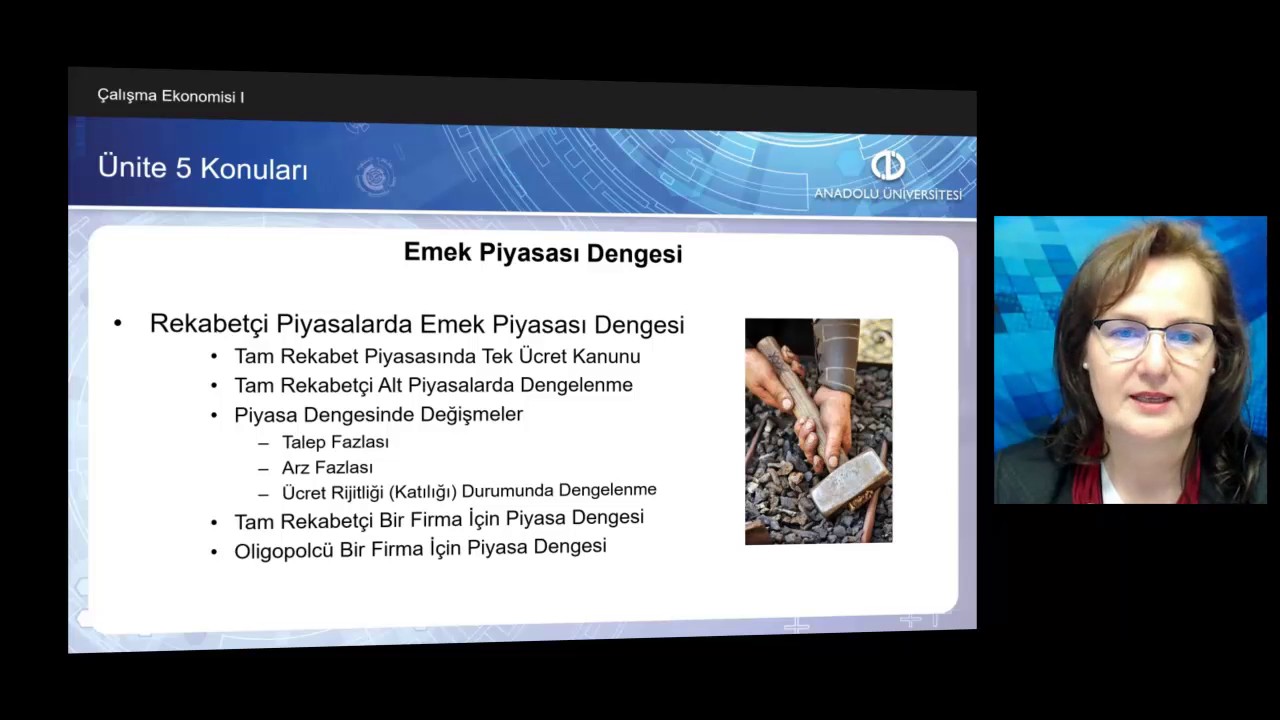 Çalışma Ekonomisi I

Ünite 5 Konuları

ANADOLU ÜNİVERSİTESİ

Emek Piyasası Dengesi

• Rekabetçi Piyasalarda Emek Piyasası Dengesi
  • Tam Rekabet Piyasasında Tek Ücret Kanunu
  • Tam Rekabetçi Alt Piyasalarda Dengelenme
  • Piyasa Dengesinde Değişmeler
    – Talep Fazlası
    – Arz Fazlası
    – Ücret Rijitliği (Katılığı) Durumunda Dengelenme
  • Tam Rekabetçi Bir Firma İçin Piyasa Dengesi
  • Oligopolcü Bir Firma İçin Piyasa Dengesi